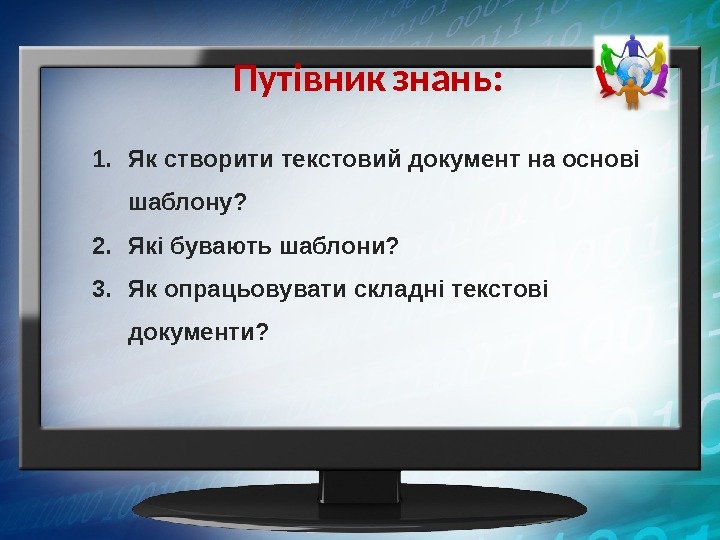 Путівник знань:

1. Як створити текстовий документ на основі шаблону?
2. Які бувають шаблони?
3. Як опрацьовувати складні текстові документи?